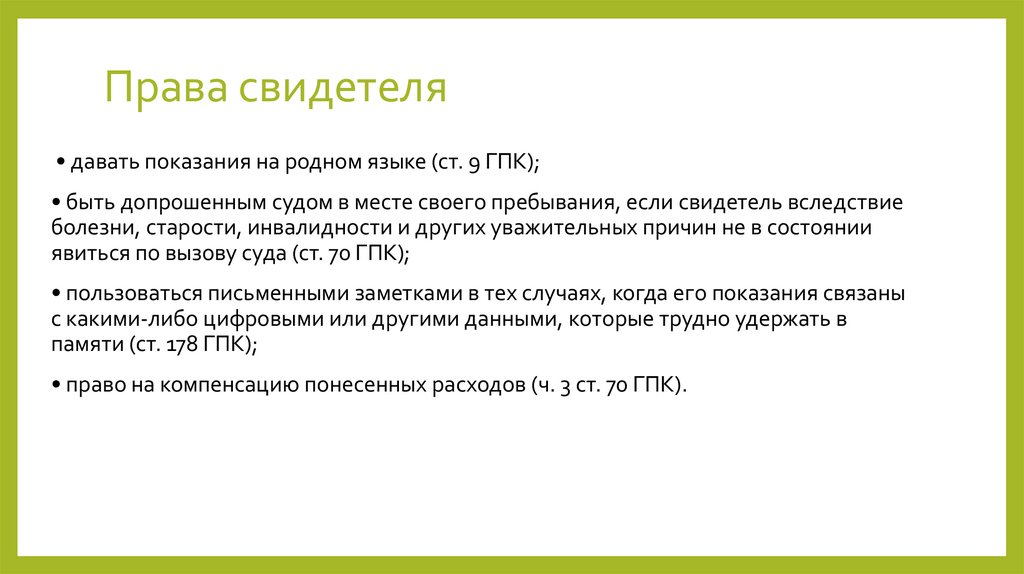 Права свидетеля

• давать показания на родном языке (ст. 9 ГПК);

• быть допрошенным судом в месте своего пребывания, если свидетель вследствие болезни, старости, инвалидности и других уважительных причин не в состоянии явиться по вызову суда (ст. 70 ГПК);

• пользоваться письменными заметками в тех случаях, когда его показания связаны с какими-либо цифровыми или другими данными, которые трудно удержать в памяти (ст. 178 ГПК);

• право на компенсацию понесенных расходов (ч. 3 ст. 70 ГПК).